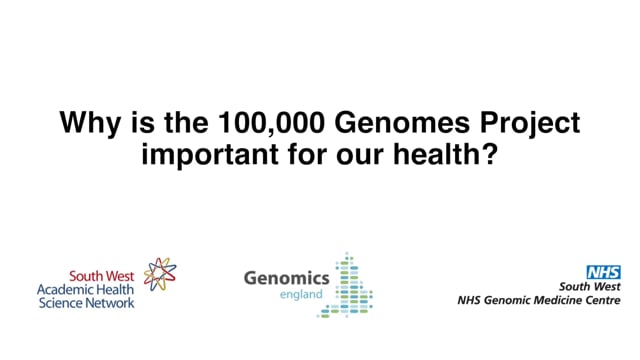 Why is the 100,000 Genomes Project important for our health?

South West
Academic Health
Science Network

Genomics
england

NHS
South West
NHS Genomic Medicine Centre